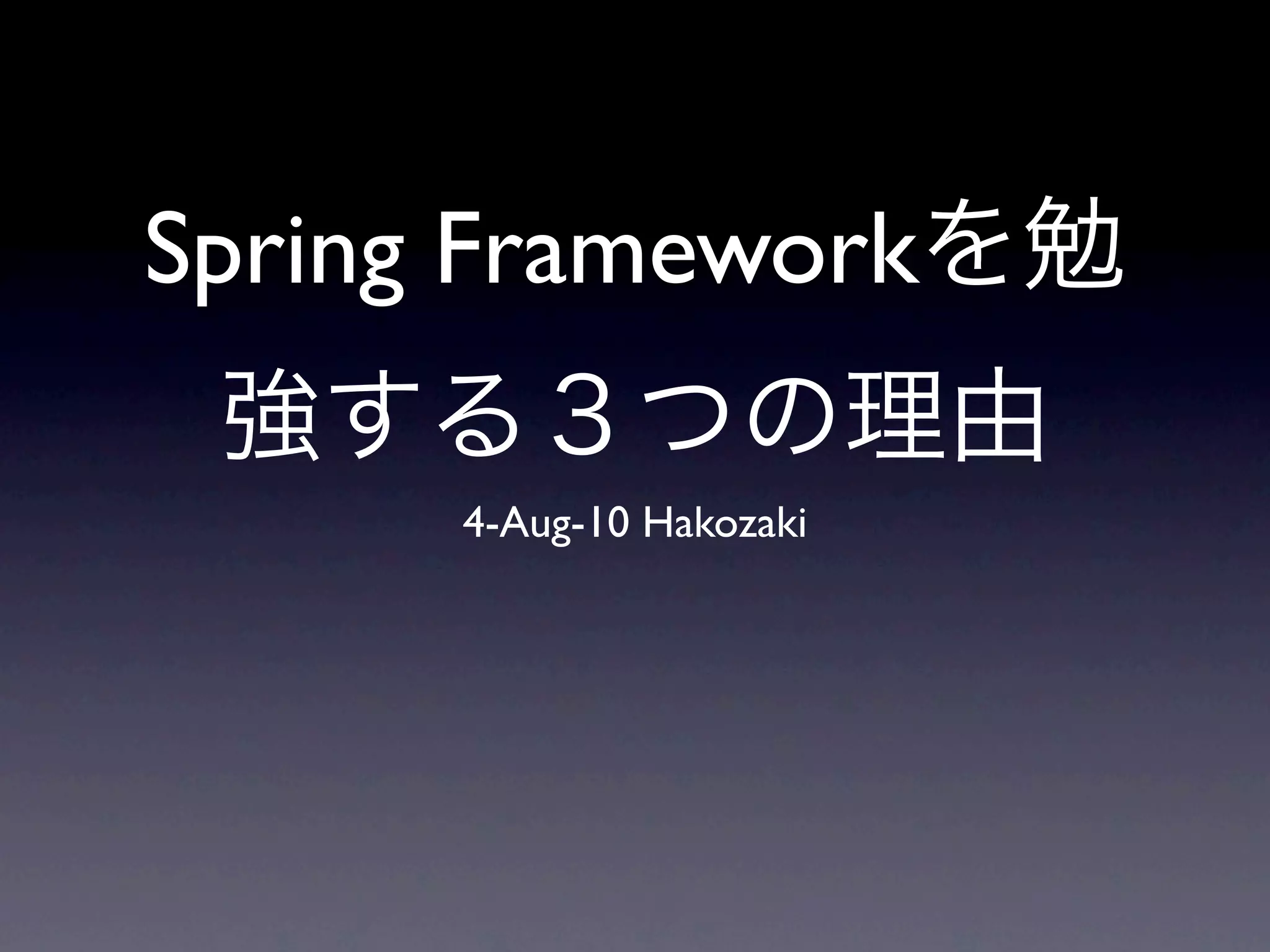 Spring Frameworkを勉強する３つの理由

4-Aug-10 Hakozaki